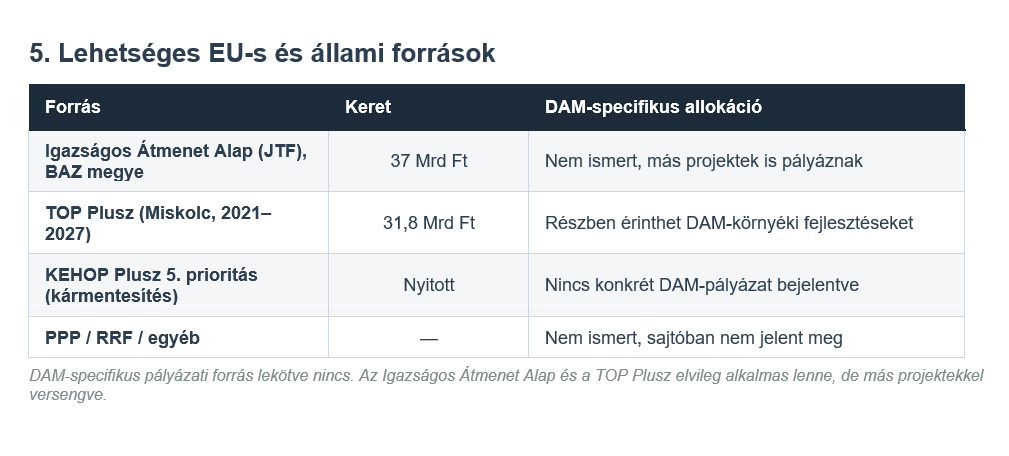 5. Lehetséges EU-s és állami források

| Forrás | Keret | DAM-specifikus allokáció |
|---|---|---|
| Igazságos Átmenet Alap (JTF), BAZ megye | 37 Mrd Ft | Nem ismert, más projektek is pályáznak |
| TOP Plusz (Miskolc, 2021–2027) | 31,8 Mrd Ft | Részben érinthet DAM-környéki fejlesztéseket |
| KEHOP Plusz 5. prioritás (kármentesítés) | Nyitott | Nincs konkrét DAM-pályázat bejelentve |
| PPP / RRF / egyéb | — | Nem ismert, sajtóban nem jelent meg |

DAM-specifikus pályázati forrás lekötve nincs. Az Igazságos Átmenet Alap és a TOP Plusz elvileg alkalmas lenne, de más projektekkel versengve.